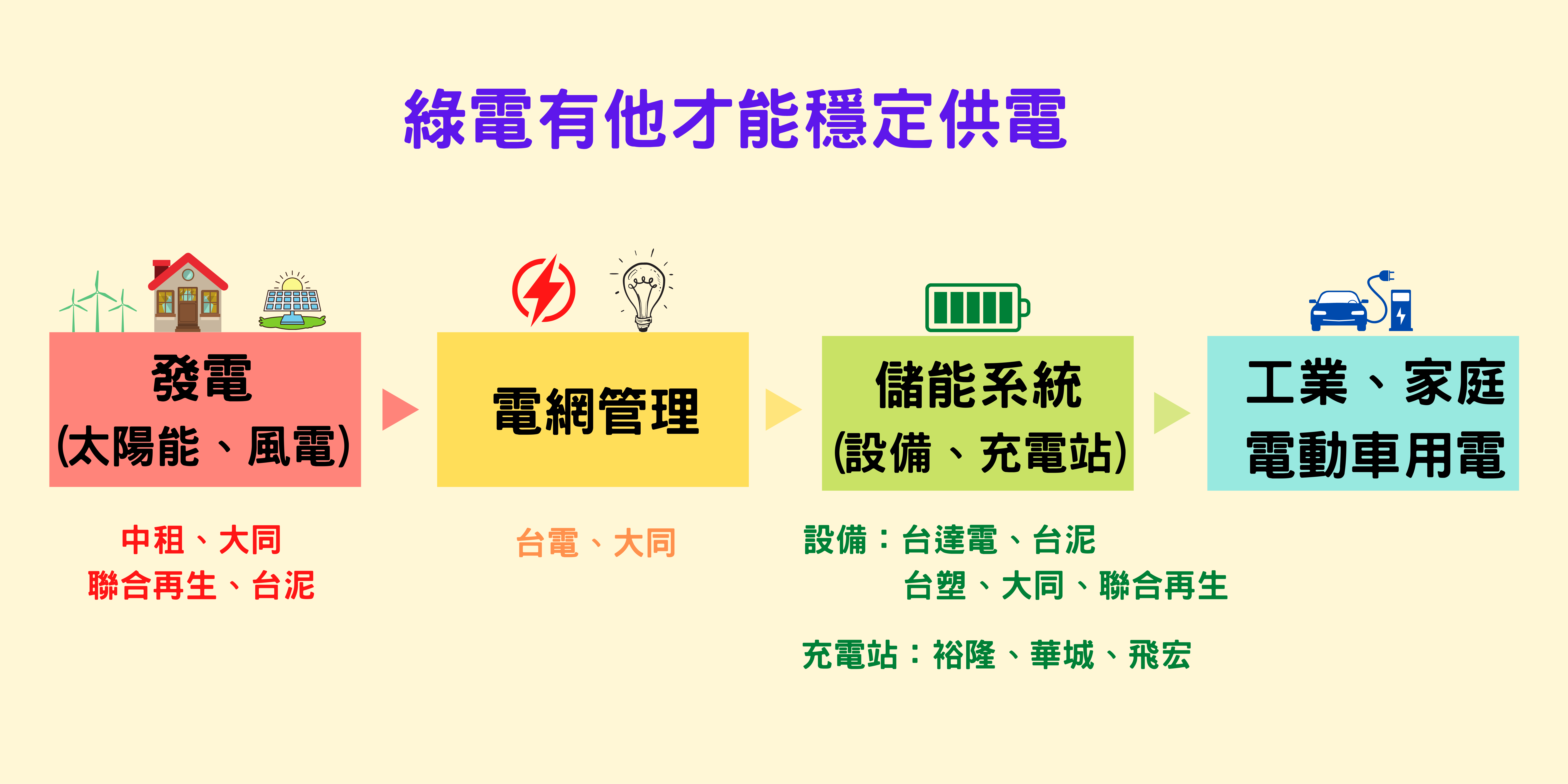 綠電有他才能穩定供電

發電
(太陽能、風電)

電網管理

儲能系統
(設備、充電站)

工業、家庭
電動車用電

中租、大同
聯合再生、台泥

台電、大同

設備：台達電、台泥
台塑、大同、聯合再生

充電站：裕隆、華城、飛宏